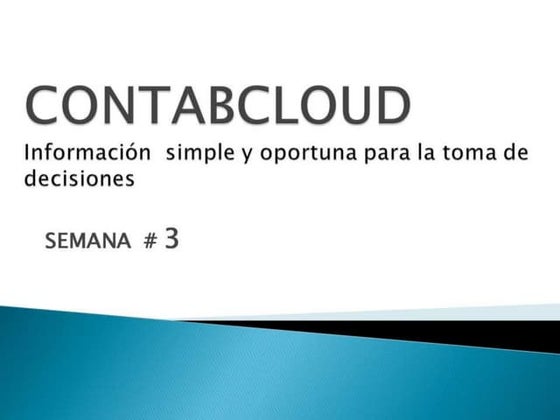 CONTABCLOUD

Información simple y oportuna para la toma de decisiones

SEMANA # 3